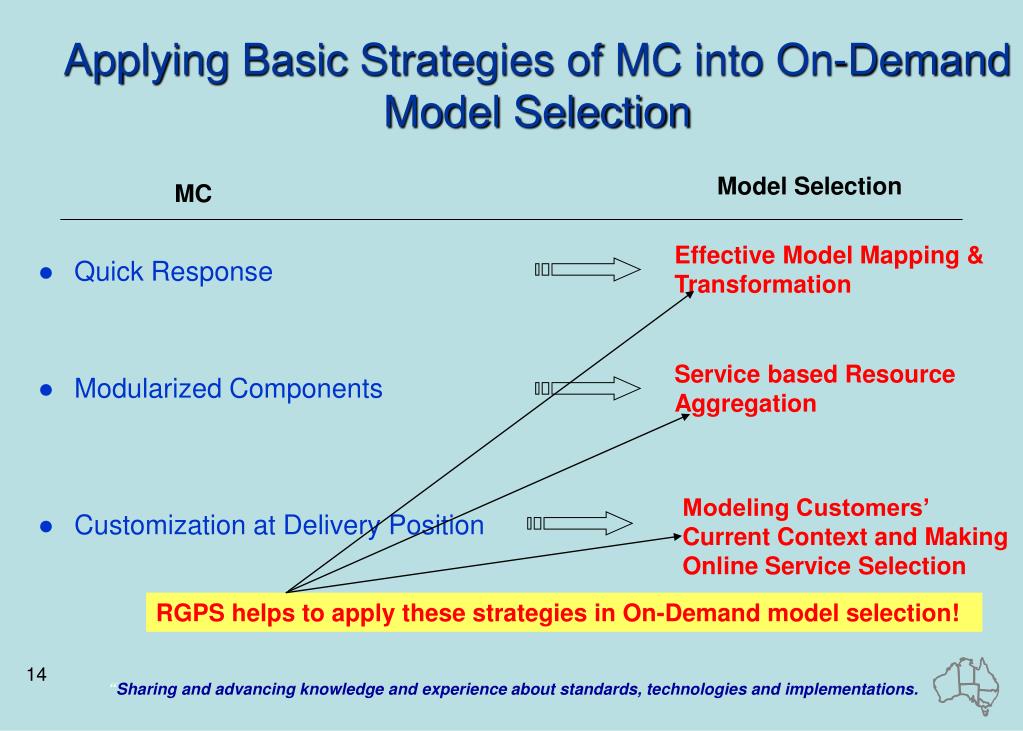 Applying Basic Strategies of MC into On-Demand Model Selection

MC

Model Selection

● Quick Response

Effective Model Mapping & Transformation

● Modularized Components

Service based Resource Aggregation

● Customization at Delivery Position

Modeling Customers' Current Context and Making Online Service Selection

RGPS helps to apply these strategies in On-Demand model selection!

14

Sharing and advancing knowledge and experience about standards, technologies and implementations.